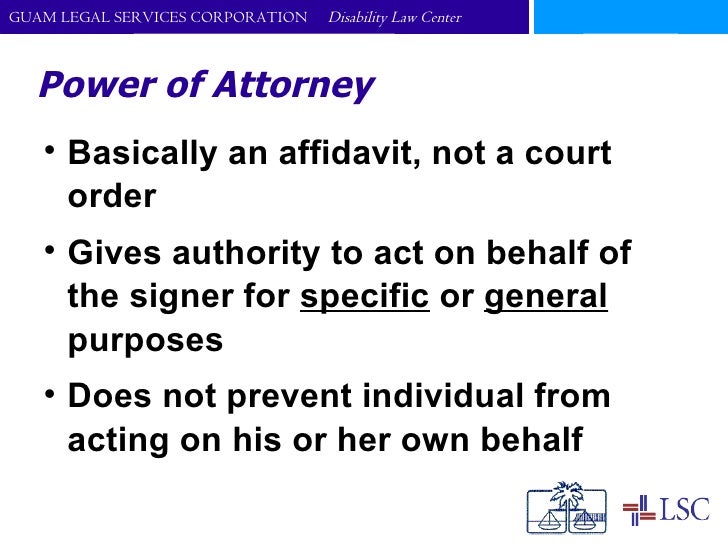 GUAM LEGAL SERVICES CORPORATION Disability Law Center

Power of Attorney

• Basically an affidavit, not a court order

• Gives authority to act on behalf of the signer for specific or general purposes

• Does not prevent individual from acting on his or her own behalf

LSC